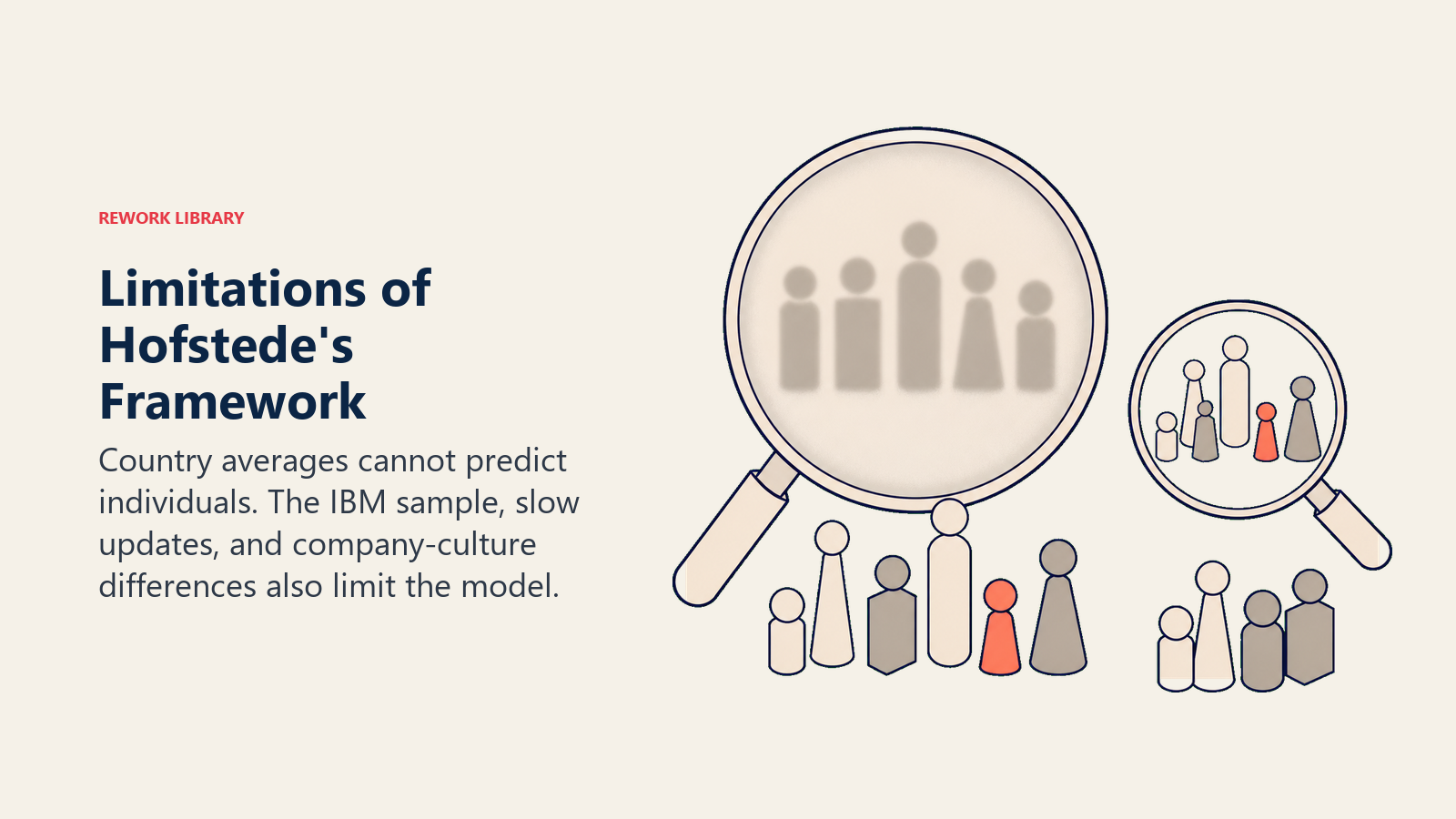 REWORK LIBRARY

Limitations of Hofstede's Framework

Country averages cannot predict individuals. The IBM sample, slow updates, and company-culture differences also limit the model.